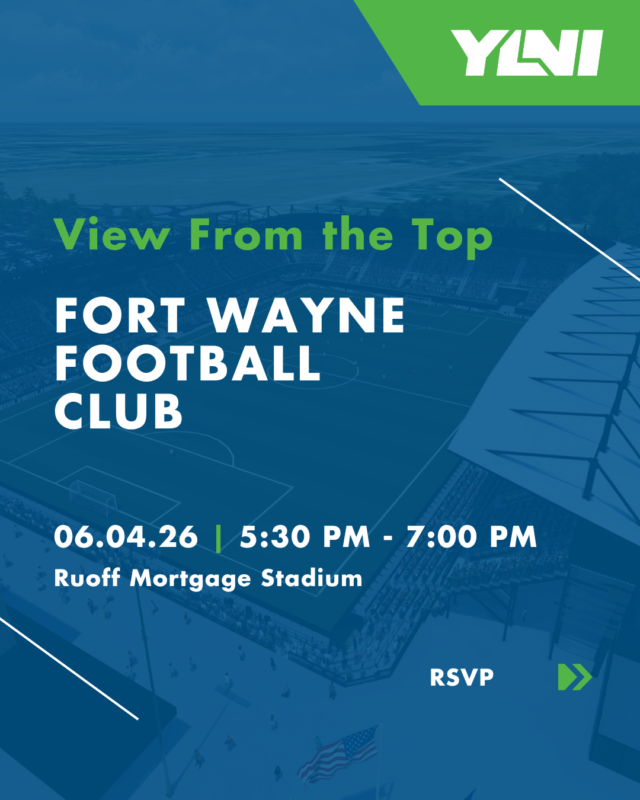 YLNI

View From the Top

FORT WAYNE FOOTBALL CLUB

06.04.26 | 5:30 PM - 7:00 PM

Ruoff Mortgage Stadium

RSVP